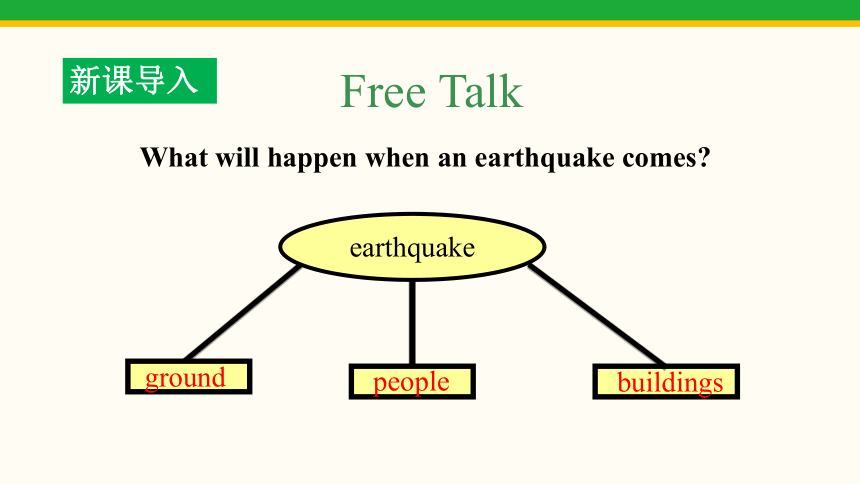 新课导入

Free Talk

What will happen when an earthquake comes?

earthquake

ground

people

buildings